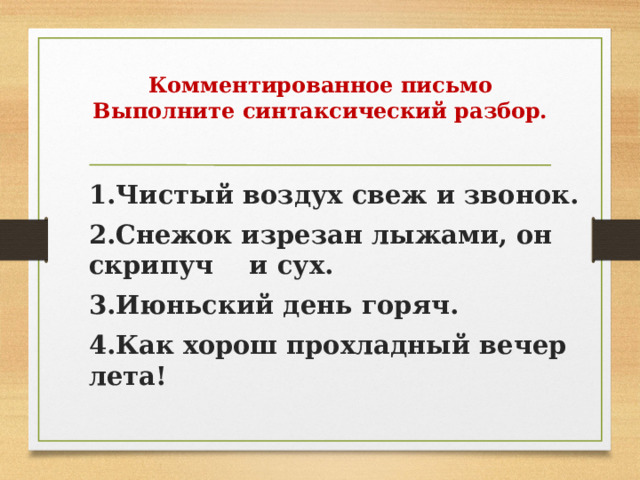 Комментированное письмо
Выполните синтаксический разбор.

1.Чистый воздух свеж и звонок.

2.Снежок изрезан лыжами, он скрипуч и сух.

3.Июньский день горяч.

4.Как хорош прохладный вечер лета!